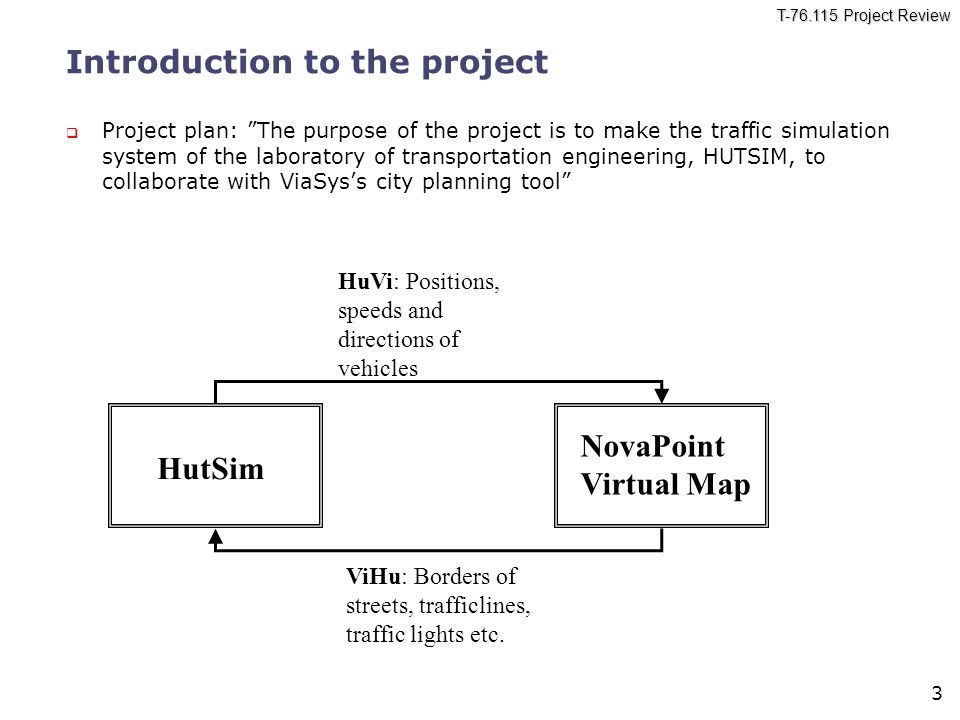 T-76.115 Project Review

Introduction to the project

Project plan: ”The purpose of the project is to make the traffic simulation system of the laboratory of transportation engineering, HUTSIM, to collaborate with ViaSys’s city planning tool”

HuVi: Positions, speeds and directions of vehicles

HutSim

NovaPoint Virtual Map

ViHu: Borders of streets, trafficlines, traffic lights etc.

3